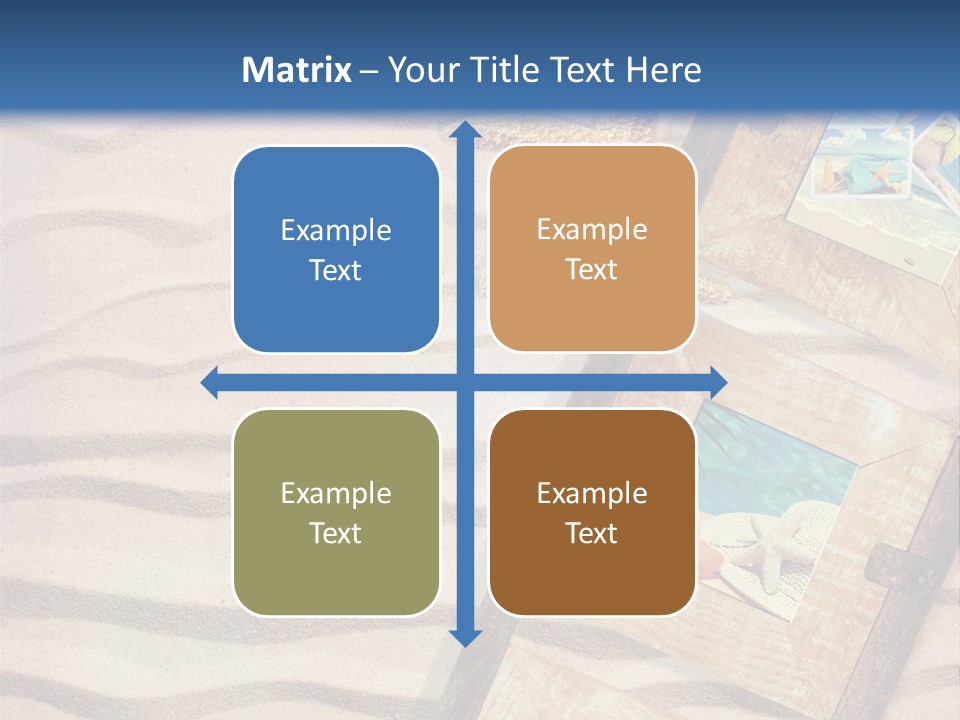 Matrix – Your Title Text Here

Example Text

Example Text

Example Text

Example Text